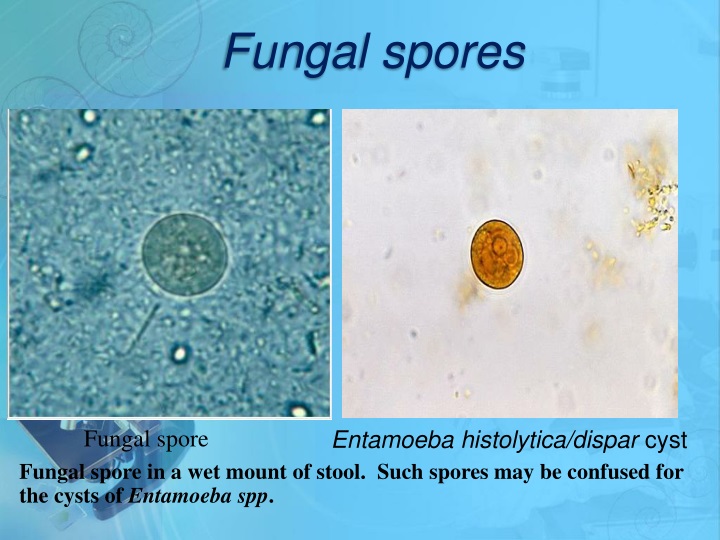 Fungal spores

Fungal spore

Entamoeba histolytica/dispar cyst

Fungal spore in a wet mount of stool. Such spores may be confused for the cysts of Entamoeba spp.